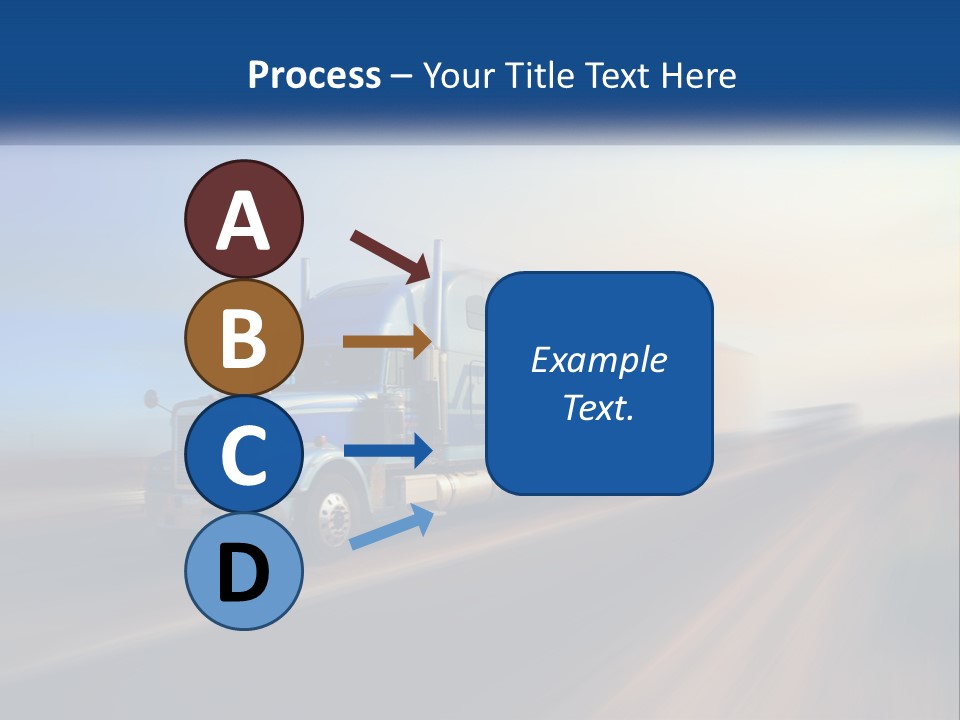 Process – Your Title Text Here

A

B

C

D

Example Text.